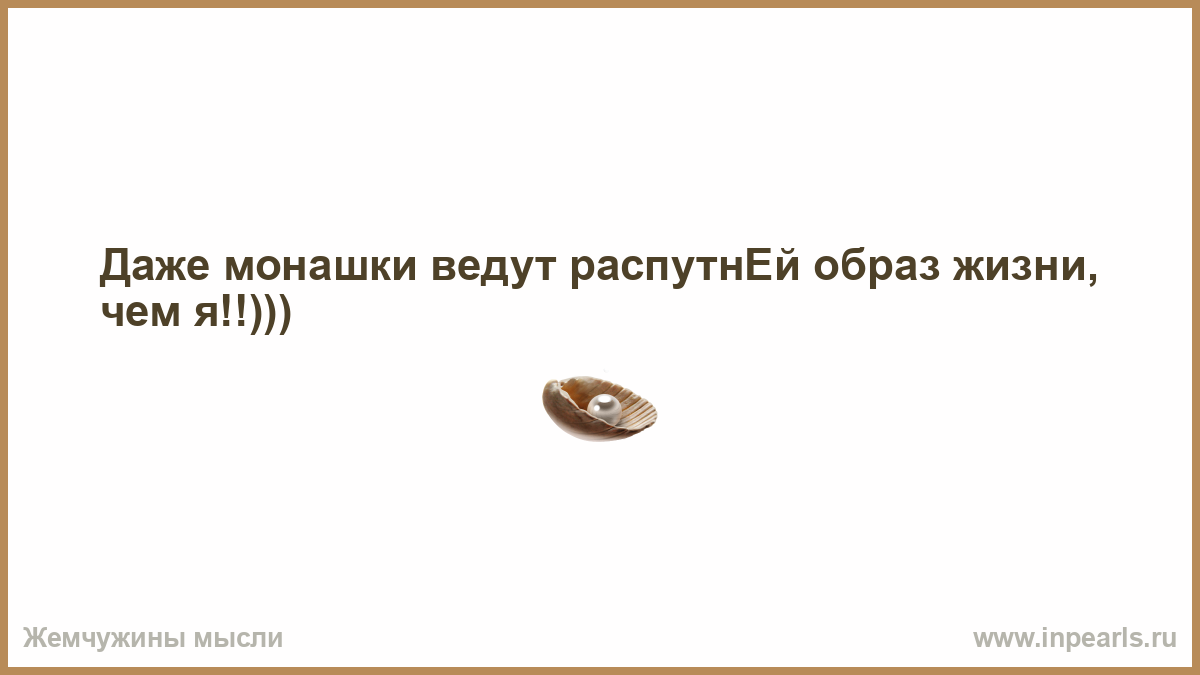 Даже монашки ведут распутнЕй образ жизни, чем я!!)))

Жемчужины мысли

www.inpearls.ru